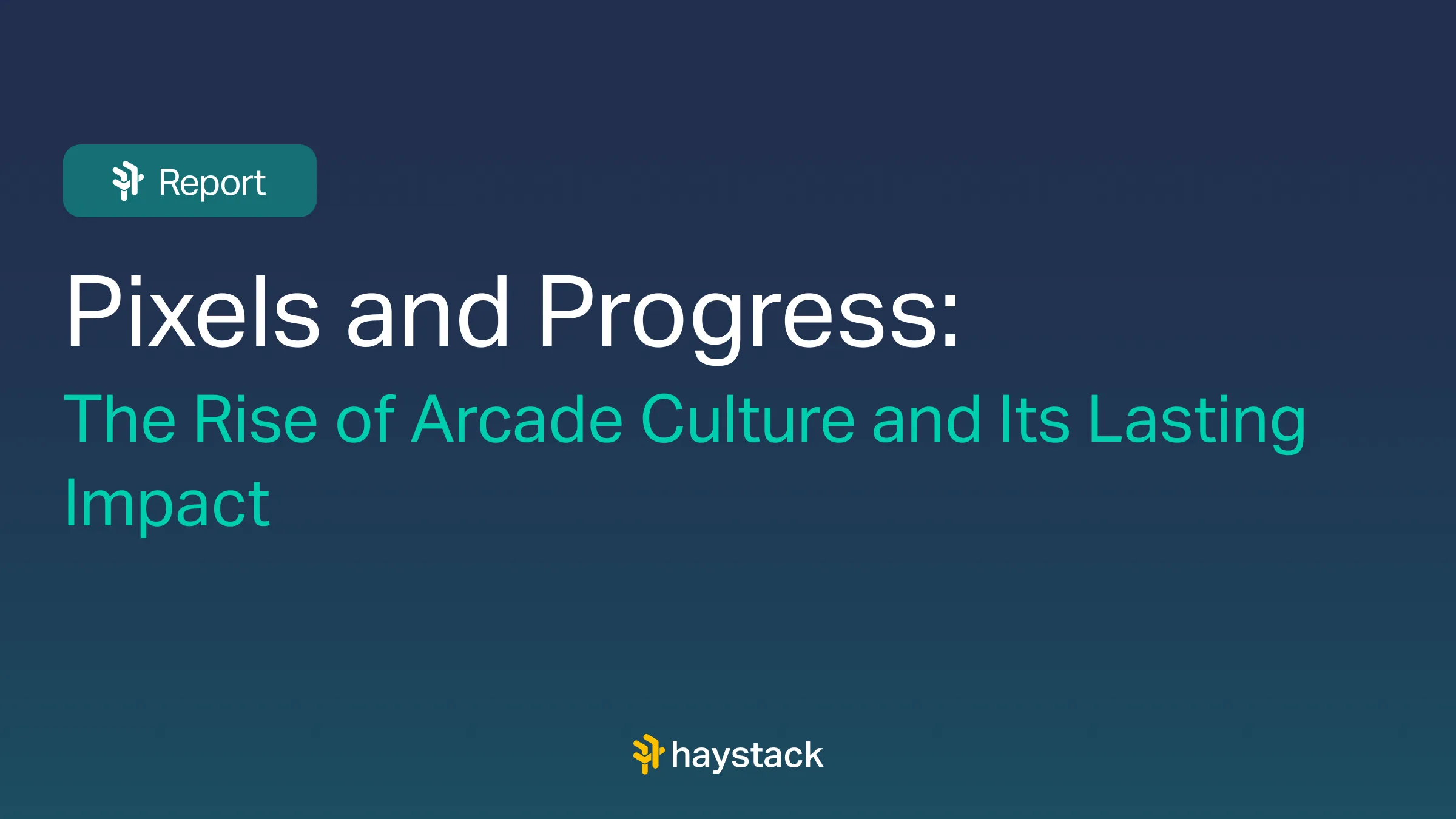 Report

Pixels and Progress:

The Rise of Arcade Culture and Its Lasting Impact

haystack